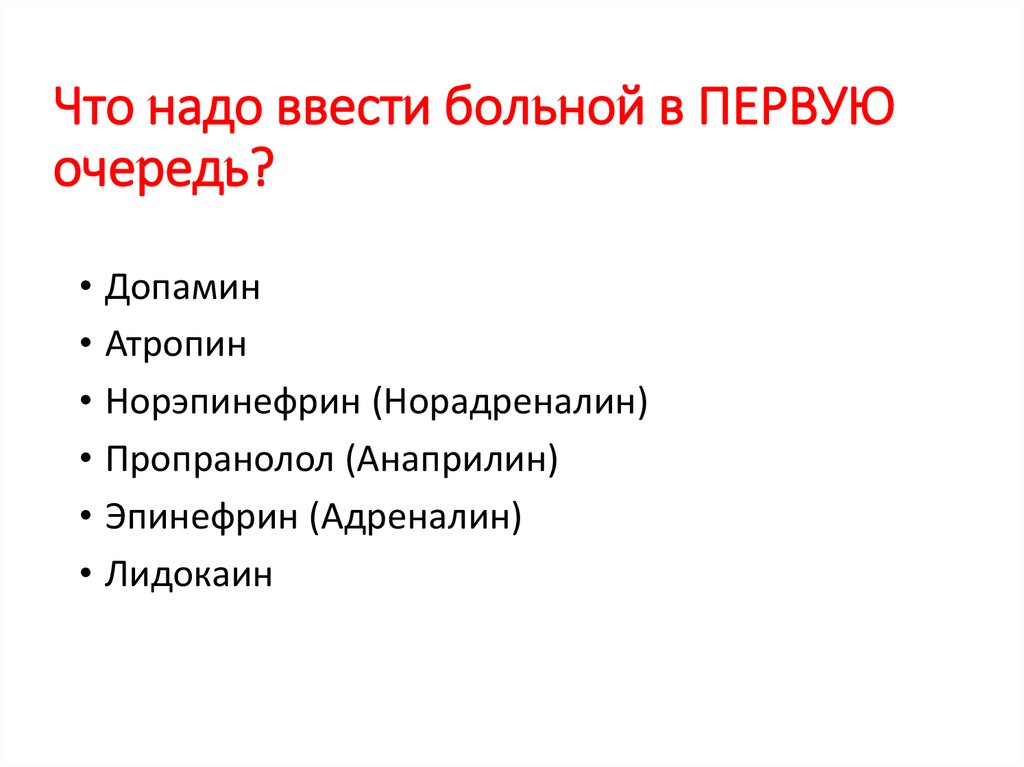 Что надо ввести больной в ПЕРВУЮ очередь?

• Допамин
• Атропин
• Норэпинефрин (Норадреналин)
• Пропранолол (Анаприлин)
• Эпинефрин (Адреналин)
• Лидокаин